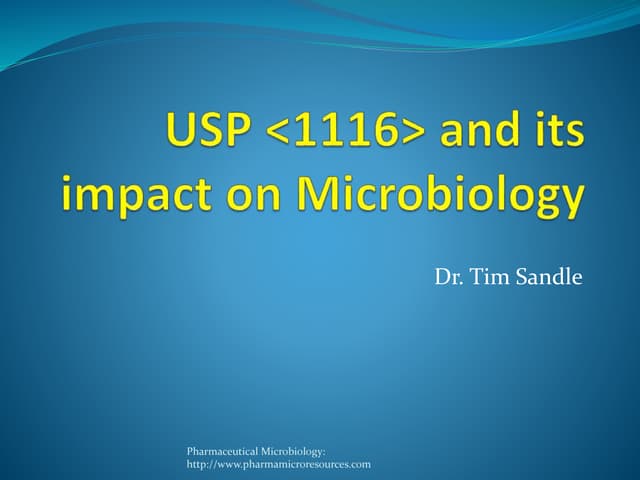 USP <1116> and its impact on Microbiology

Dr. Tim Sandle

Pharmaceutical Microbiology:
http://www.pharmamicroresources.com